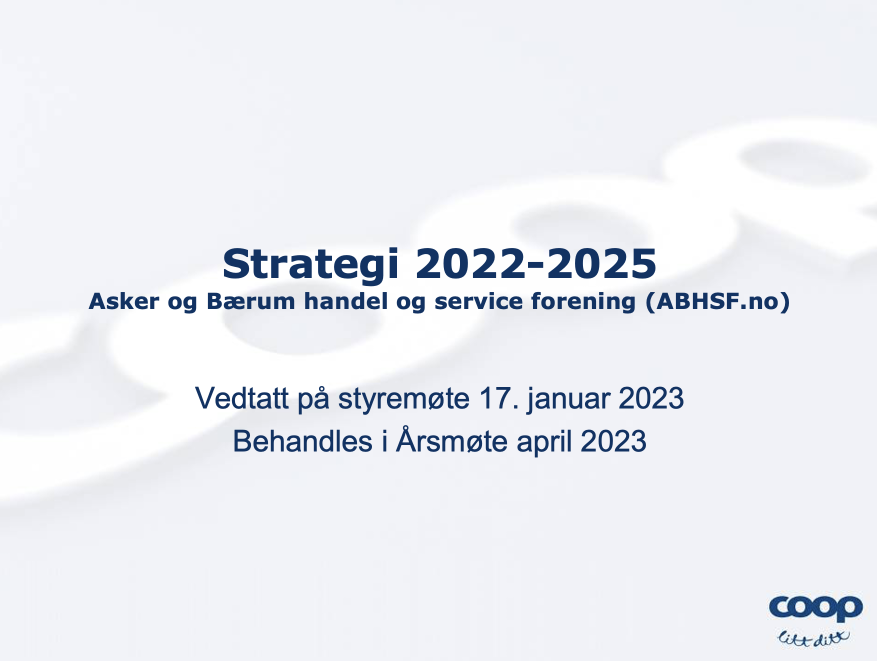 Strategi 2022-2025
Asker og Bærum handel og service forening (ABHSF.no)

Vedtatt på styremøte 17. januar 2023
Behandles i Årsmøte april 2023

coop
litt ditt